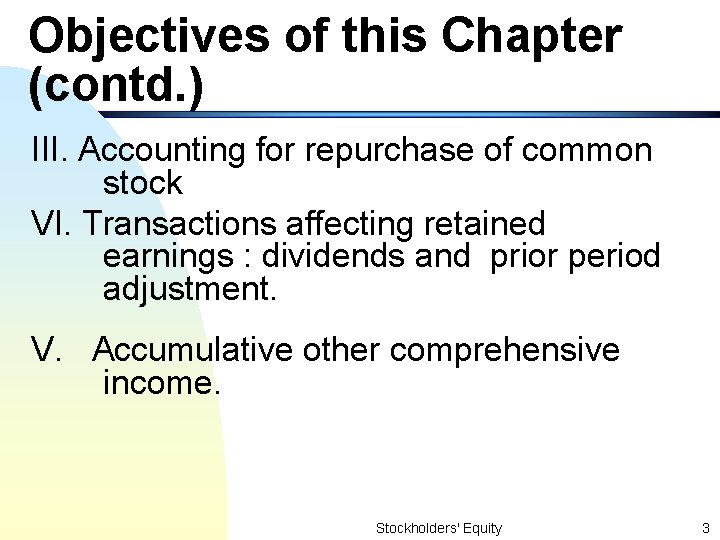 Objectives of this Chapter (contd.)

III. Accounting for repurchase of common stock

VI. Transactions affecting retained earnings : dividends and prior period adjustment.

V. Accumulative other comprehensive income.

Stockholders' Equity

3